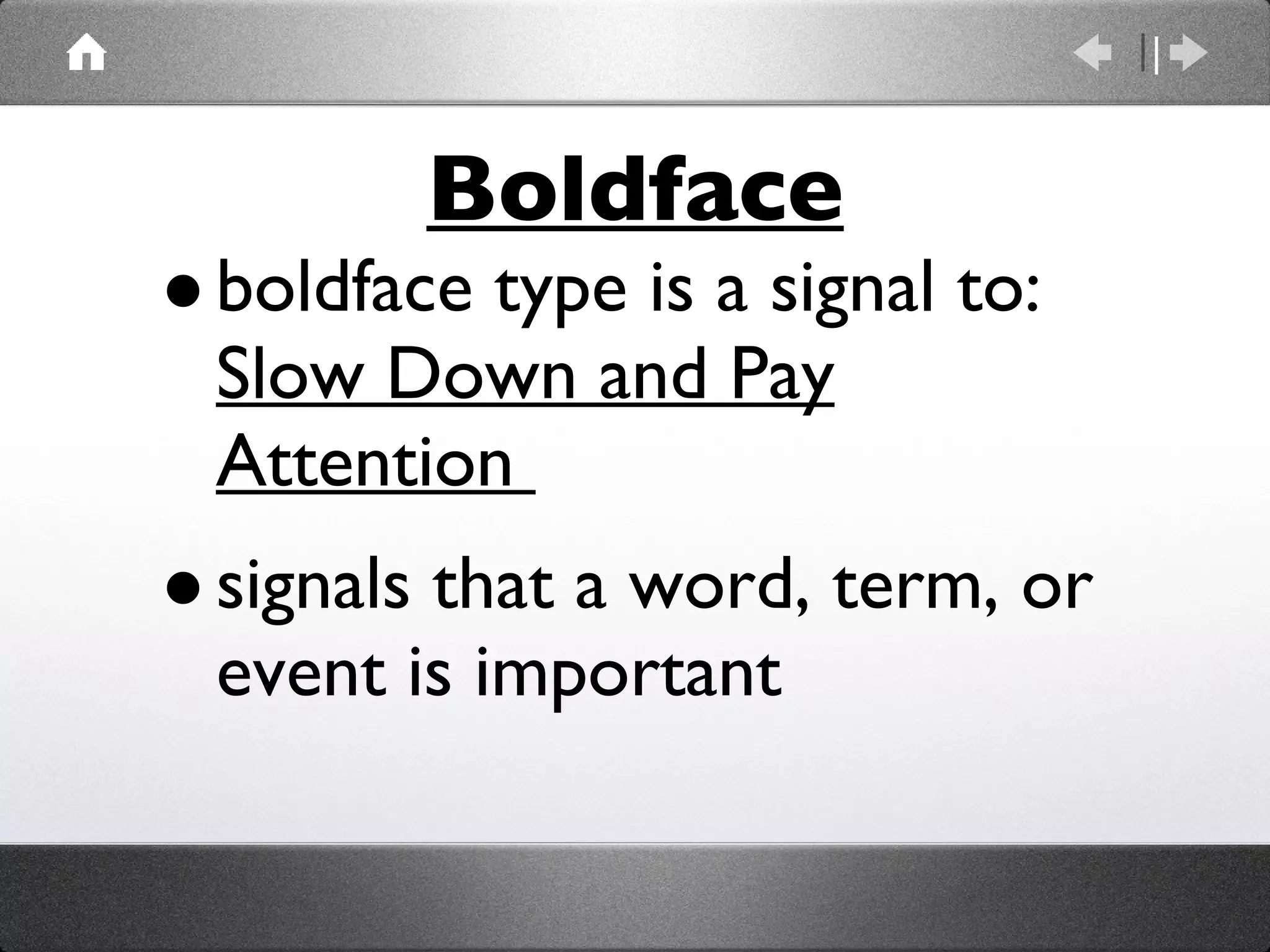 Boldface

• boldface type is a signal to: Slow Down and Pay Attention

• signals that a word, term, or event is important